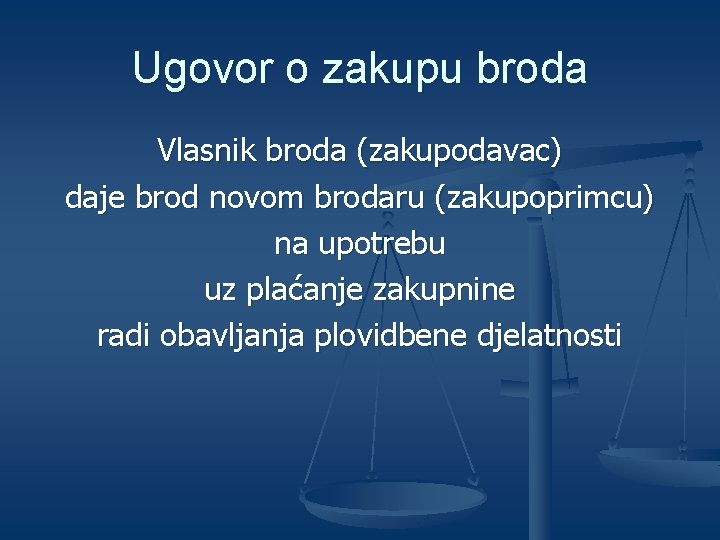 Ugovor o zakupu broda

Vlasnik broda (zakupodavac)
daje brod novom brodaru (zakupoprimcu)
na upotrebu
uz plaćanje zakupnine
radi obavljanja plovidbene djelatnosti